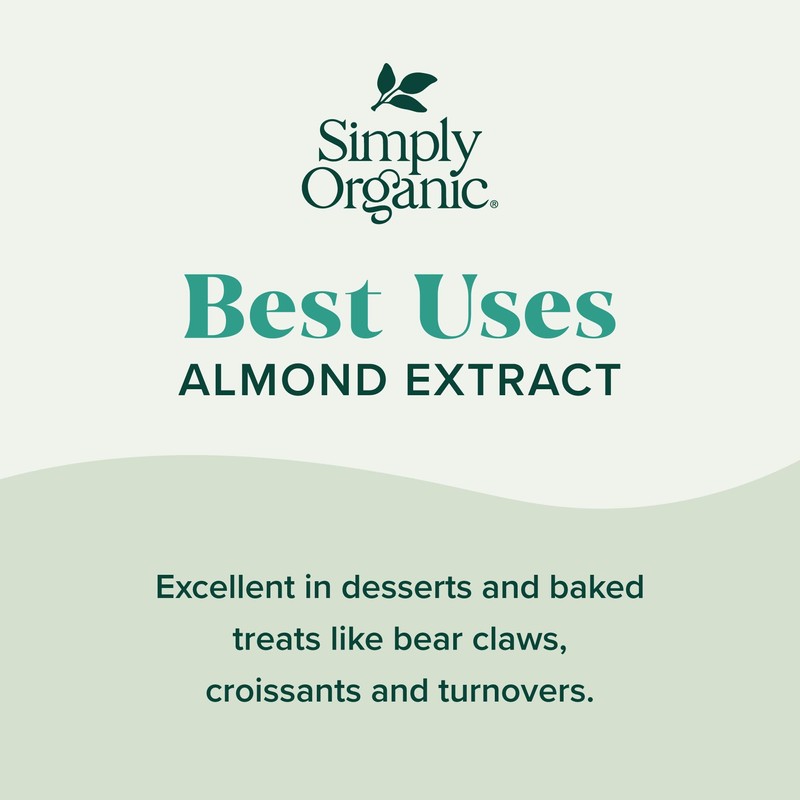 Simply Organic®

Best Uses
ALMOND EXTRACT

Excellent in desserts and baked treats like bear claws, croissants and turnovers.